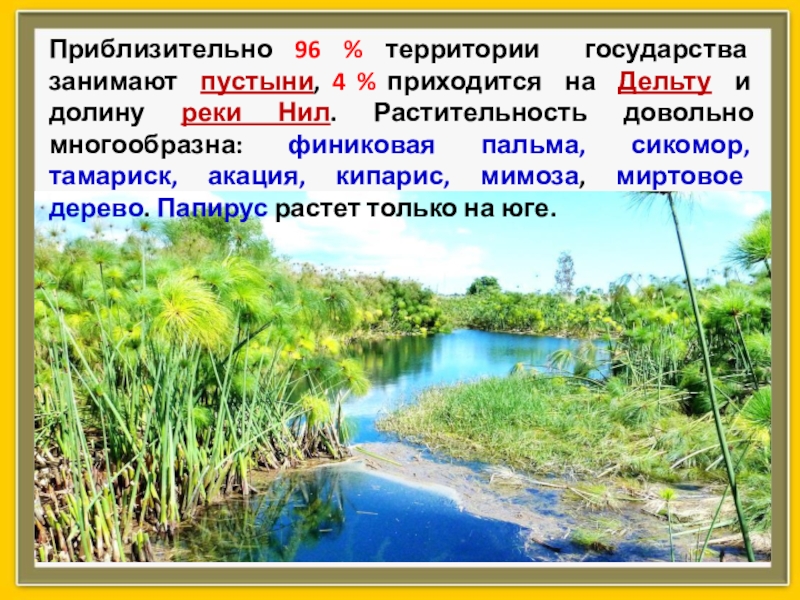 Приблизительно 96 % территории государства занимают пустыни, 4 % приходится на Дельту и долину реки Нил. Растительность довольно многообразна: финиковая пальма, сикомор, тамариск, акация, кипарис, мимоза, миртовое дерево. Папирус растет только на юге.